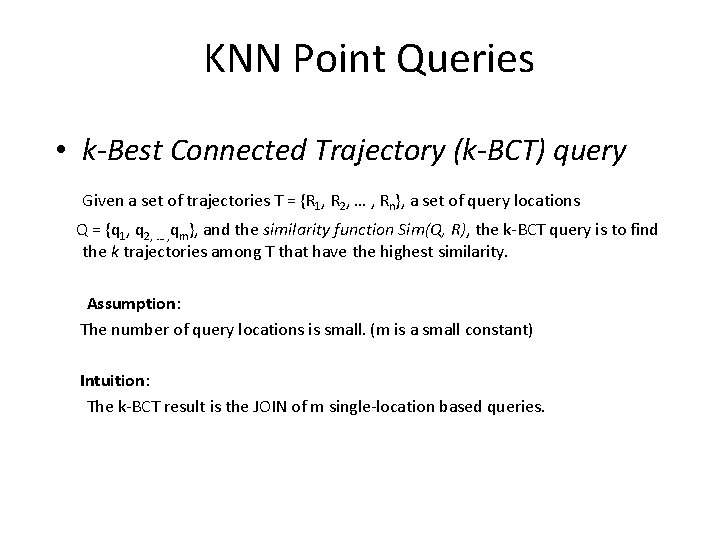 KNN Point Queries

• k-Best Connected Trajectory (k-BCT) query

Given a set of trajectories T = {$R_1$, $R_2$, … , $R_n$}, a set of query locations Q = {$q_1$, $q_{2, … ,}$ $q_m$}, and the similarity function Sim(Q, R), the k-BCT query is to find the k trajectories among T that have the highest similarity.

Assumption:
The number of query locations is small. (m is a small constant)

Intuition:
The k-BCT result is the JOIN of m single-location based queries.